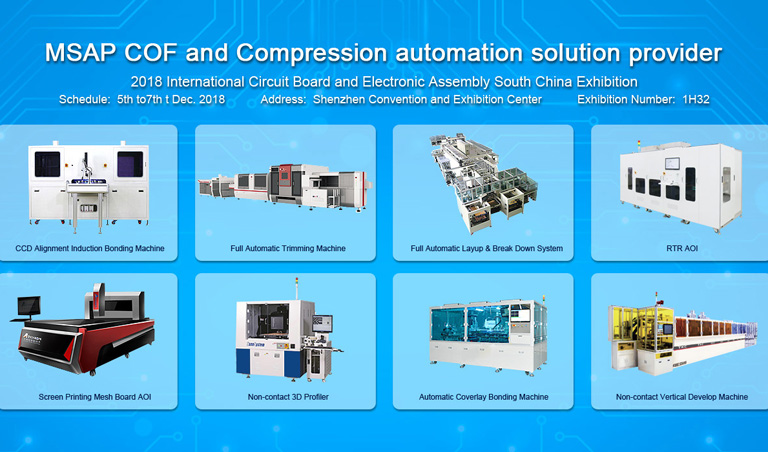 MSAP COF and Compression automation solution provider

2018 International Circuit Board and Electronic Assembly South China Exhibition

Schedule: 5th to7th t Dec. 2018 Address: Shenzhen Convention and Exhibition Center Exhibition Number: 1H32

CCD Alignment Induction Bonding Machine

Full Automatic Trimming Machine

Full Automatic Layup & Break Down System

RTR AOI

Screen Printing Mesh Board AOI

Non-contact 3D Profiler

Automatic Coverlay Bonding Machine

Non-contact Vertical Develop Machine